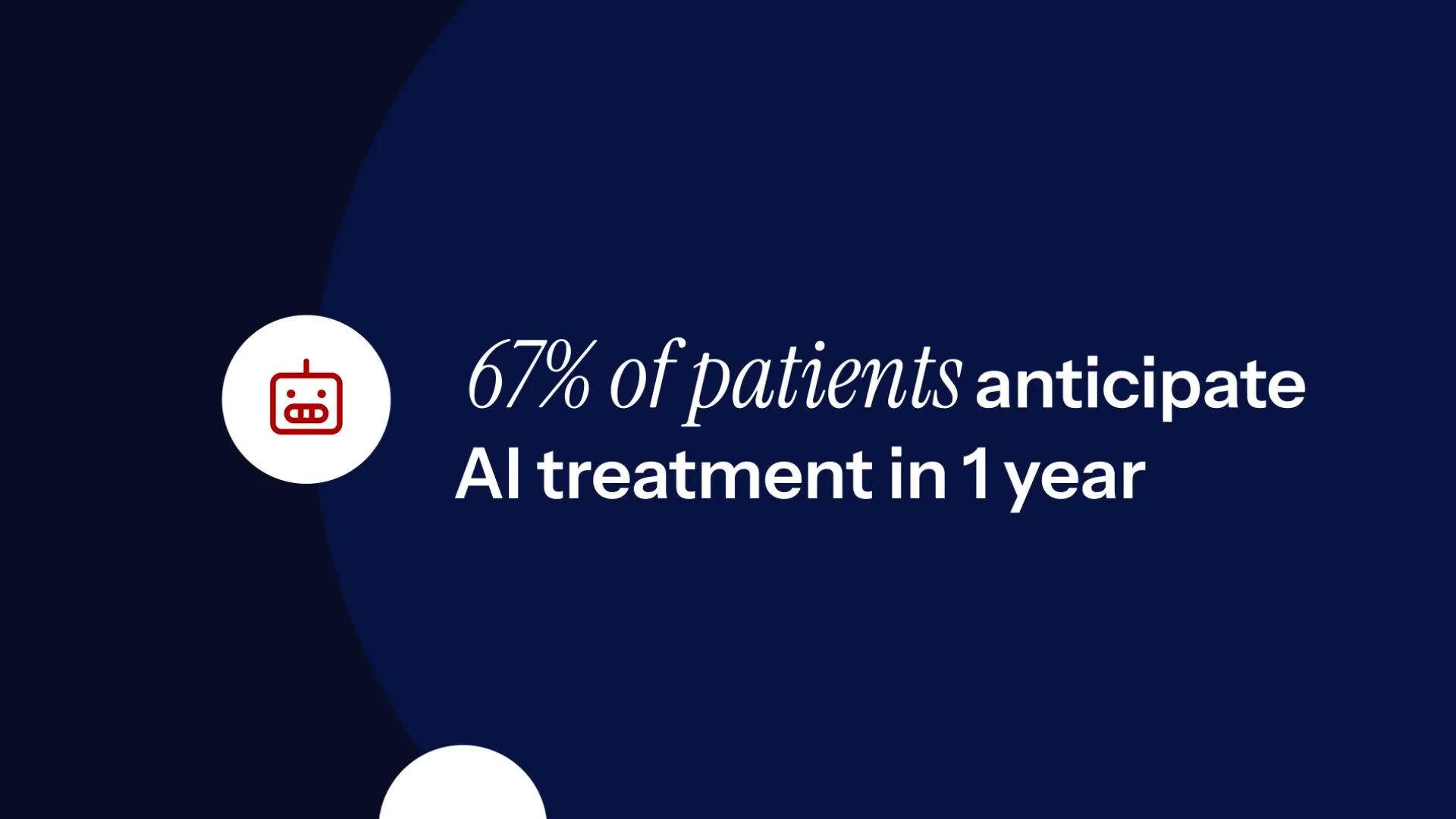 67% of patients anticipate AI treatment in 1 year